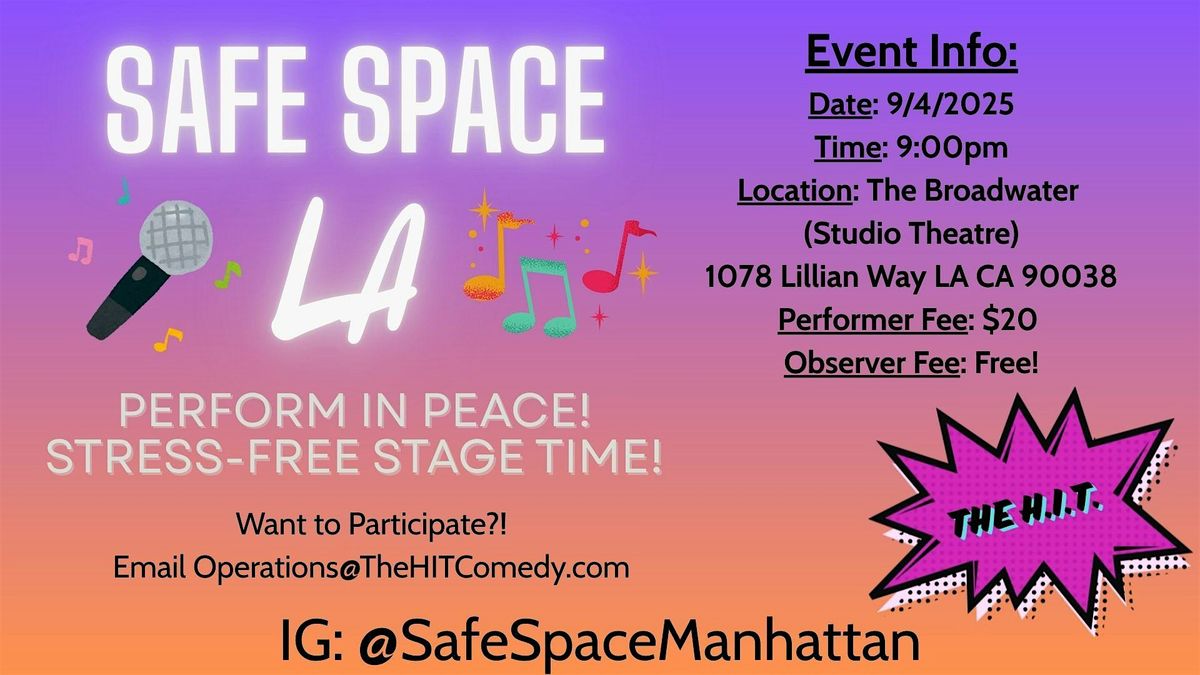 SAFE SPACE
LA

PERFORM IN PEACE!
STRESS-FREE STAGE TIME!

Want to Participate?!
Email Operations@TheHITComedy.com

Event Info:
Date: 9/4/2025
Time: 9:00pm
Location: The Broadwater (Studio Theatre)
1078 Lillian Way LA CA 90038
Performer Fee: $20
Observer Fee: Free!

THE H.I.T.

IG: @SafeSpaceManhattan